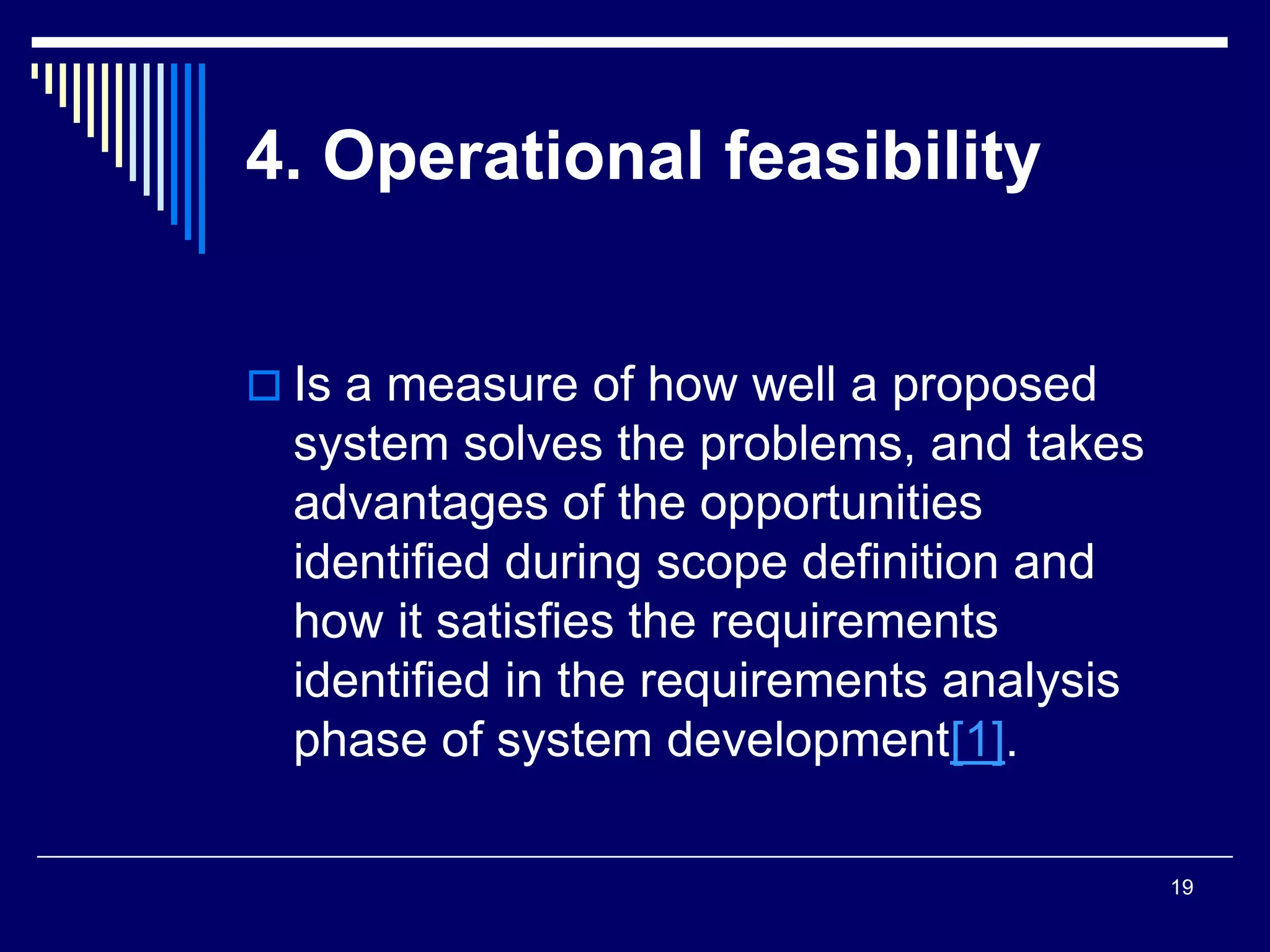 4. Operational feasibility

Is a measure of how well a proposed system solves the problems, and takes advantages of the opportunities identified during scope definition and how it satisfies the requirements identified in the requirements analysis phase of system development[1].

19